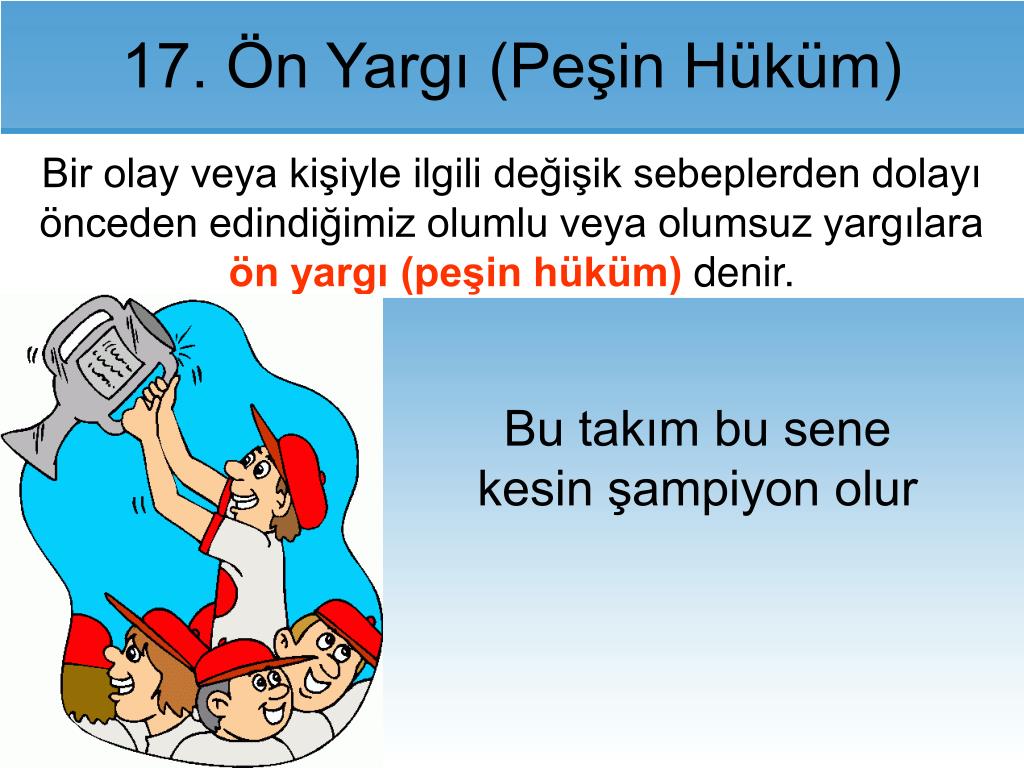 17. Ön Yargı (Peşin Hüküm)

Bir olay veya kişiyle ilgili değişik sebeplerden dolayı önceden edindiğimiz olumlu veya olumsuz yargılara ön yargı (peşin hüküm) denir.

Bu takım bu sene kesin şampiyon olur